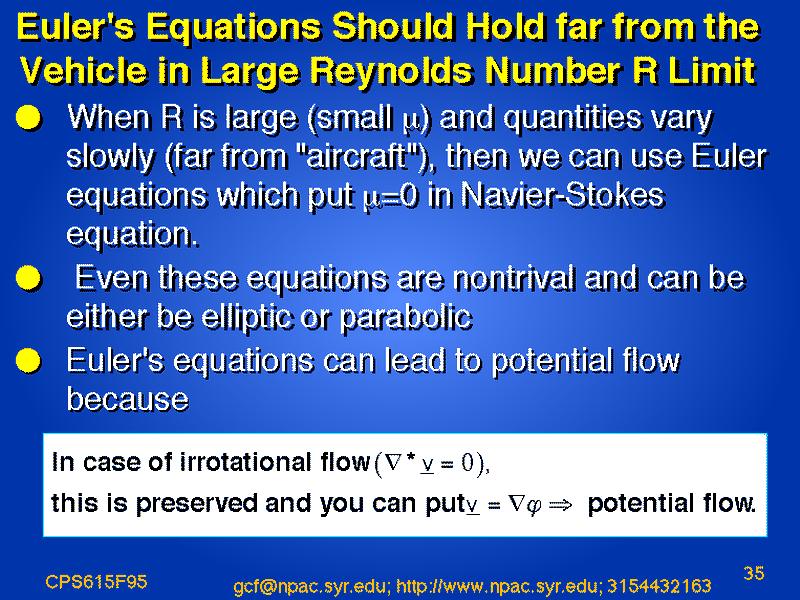 Euler's Equations Should Hold far from the Vehicle in Large Reynolds Number R Limit

When R is large (small $\mu$) and quantities vary slowly (far from "aircraft"), then we can use Euler equations which put $\mu$=0 in Navier-Stokes equation.

Even these equations are nontrival and can be either be elliptic or parabolic

Euler's equations can lead to potential flow because

In case of irrotational flow $(\nabla * \underline{v} = 0)$,
this is preserved and you can put $\underline{v} = \nabla\varphi \Rightarrow$ potential flow.

CPS615F95

gcf@npac.syr.edu; http://www.npac.syr.edu; 3154432163

35